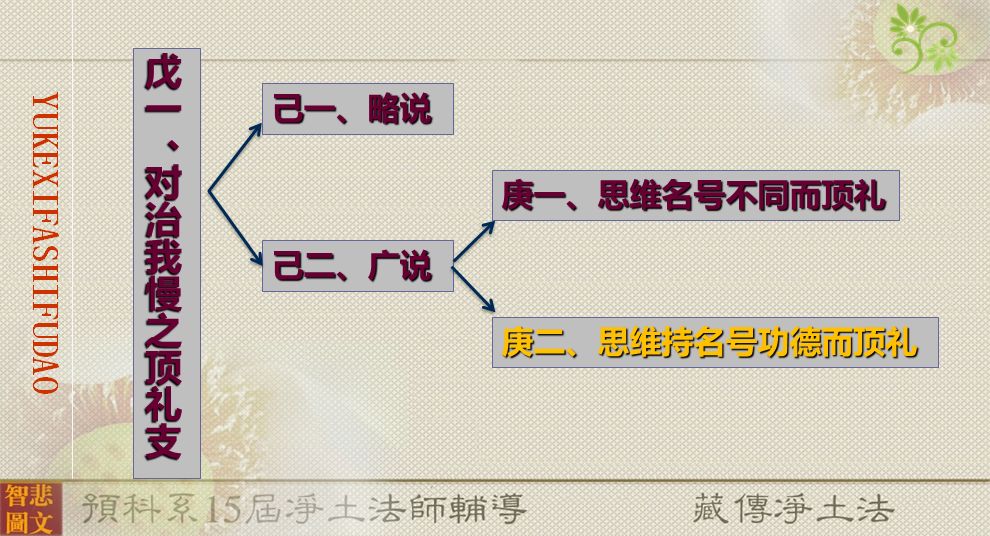 YUKEXIFASHIFUDAO

戊一、对治我慢之顶礼支

己一、略说

己二、广说

庚一、思维名号不同而顶礼

庚二、思维持名号功德而顶礼

智悲圖文

預科系15屆淨土法師輔導

藏傳淨土法